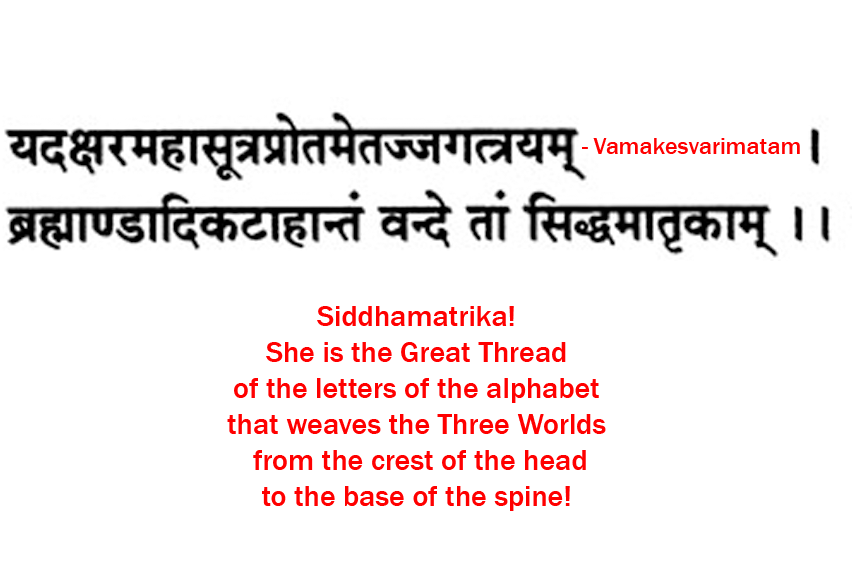 यदक्षरमहासूत्रप्रोतमेतज्जगत्त्रयम् - Vamakesvarimatam ।
ब्रह्माण्डादिकटाहान्तं वन्दे तां सिद्धमातृकाम् ।।

Siddhamatrika!
She is the Great Thread
of the letters of the alphabet
that weaves the Three Worlds
from the crest of the head
to the base of the spine!